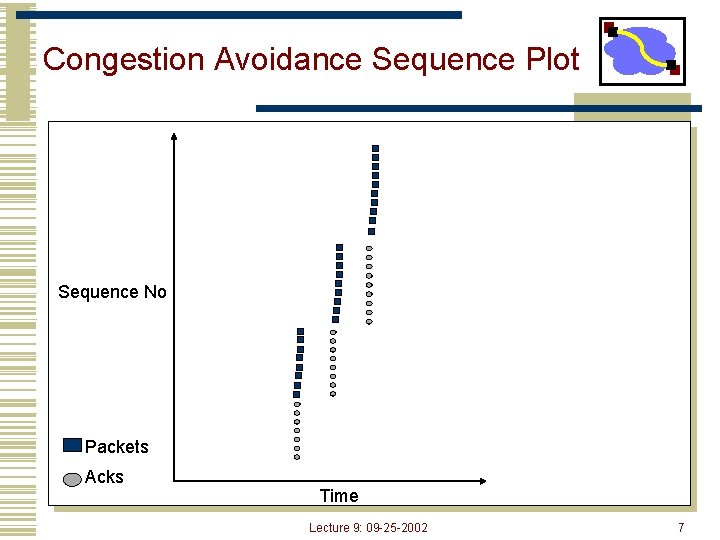 Congestion Avoidance Sequence Plot

Sequence No

Packets

Acks

Time

Lecture 9: 09-25-2002

7